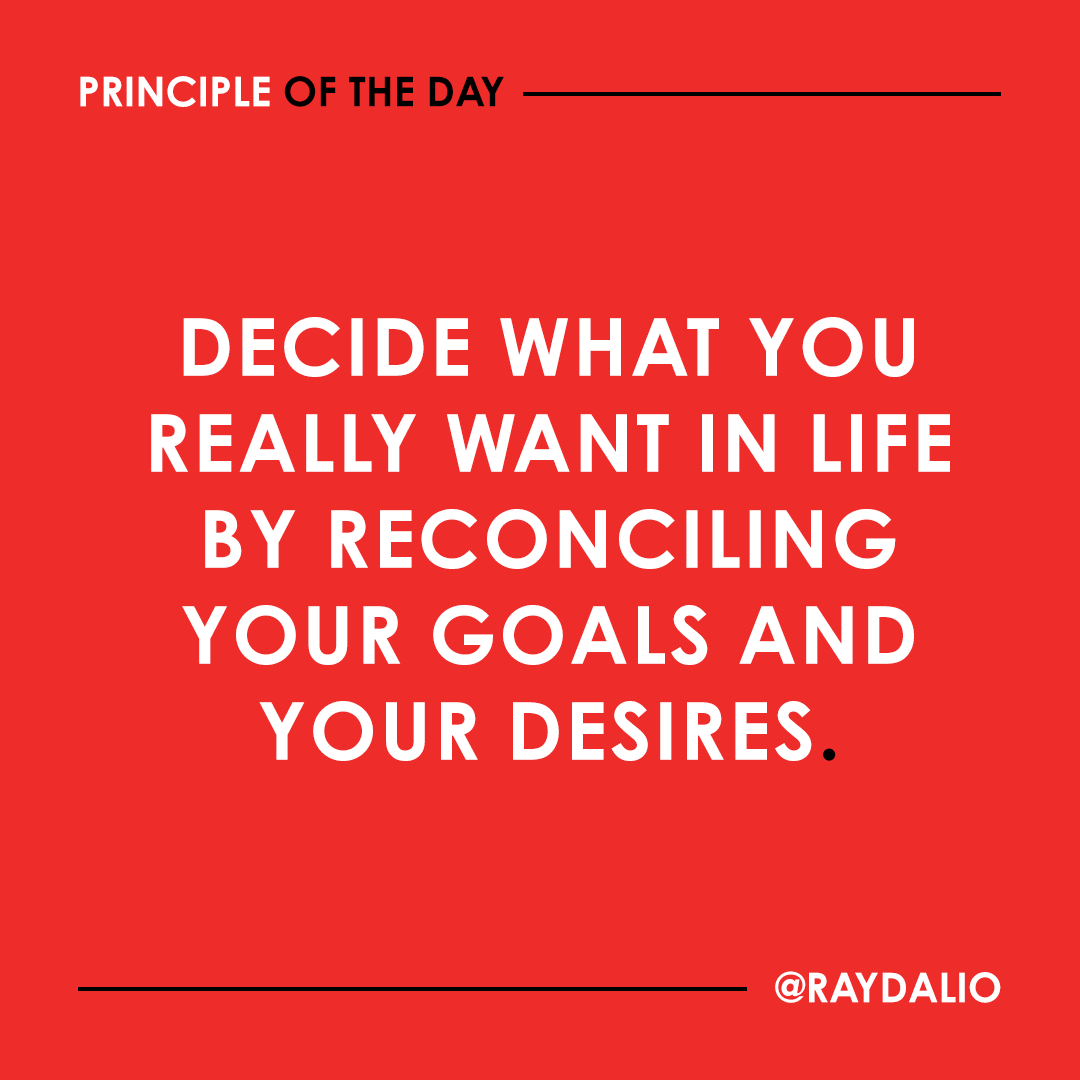 PRINCIPLE OF THE DAY

DECIDE WHAT YOU REALLY WANT IN LIFE BY RECONCILING YOUR GOALS AND YOUR DESIRES.

@RAYDALIO